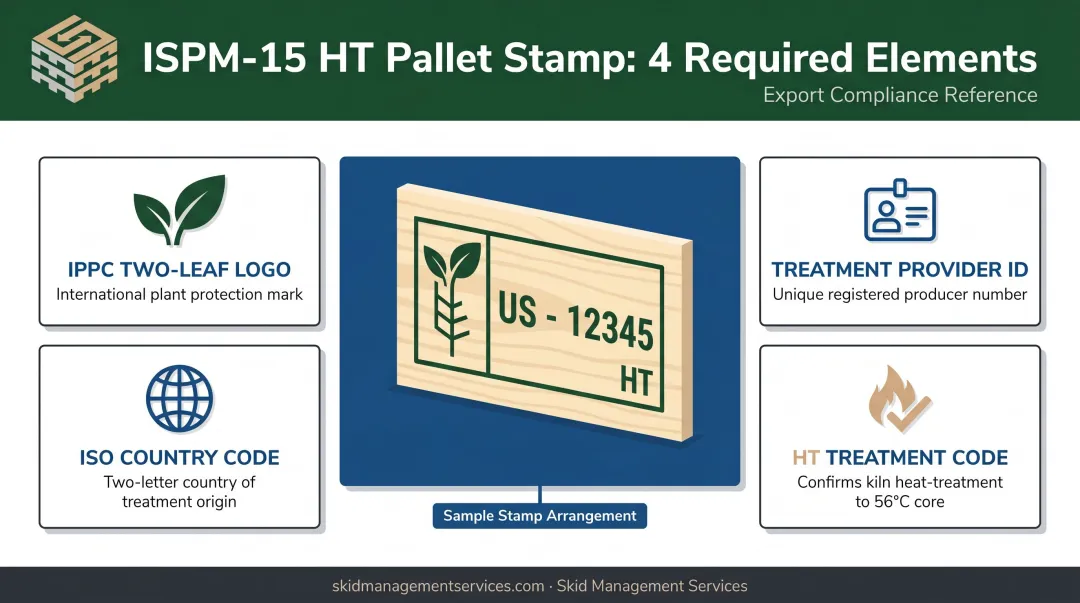 ISPM-15 HT Pallet Stamp: 4 Required Elements
Export Compliance Reference

IPPC TWO-LEAF LOGO
International plant protection mark

ISO COUNTRY CODE
Two-letter country of treatment origin

US - 12345
HT

Sample Stamp Arrangement

TREATMENT PROVIDER ID
Unique registered producer number

HT TREATMENT CODE
Confirms kiln heat-treatment to 56°C core

skidmanagementservices.com · Skid Management Services